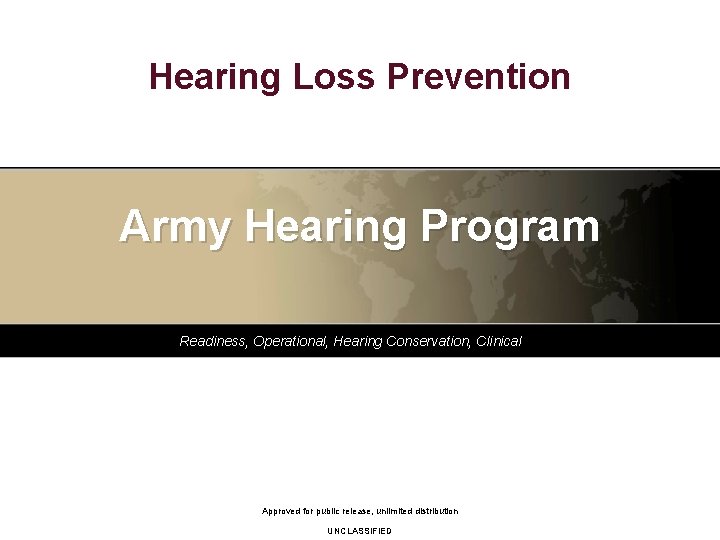 Hearing Loss Prevention

Army Hearing Program

Readiness, Operational, Hearing Conservation, Clinical

Approved for public release, unlimited distribution

UNCLASSIFIED